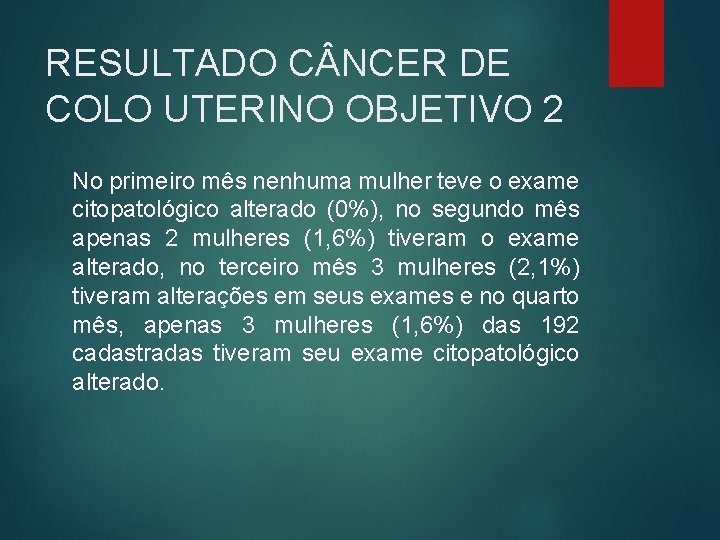 RESULTADO CÂNCER DE COLO UTERINO OBJETIVO 2

No primeiro mês nenhuma mulher teve o exame citopatológico alterado (0%), no segundo mês apenas 2 mulheres (1,6%) tiveram o exame alterado, no terceiro mês 3 mulheres (2,1%) tiveram alterações em seus exames e no quarto mês, apenas 3 mulheres (1,6%) das 192 cadastradas tiveram seu exame citopatológico alterado.